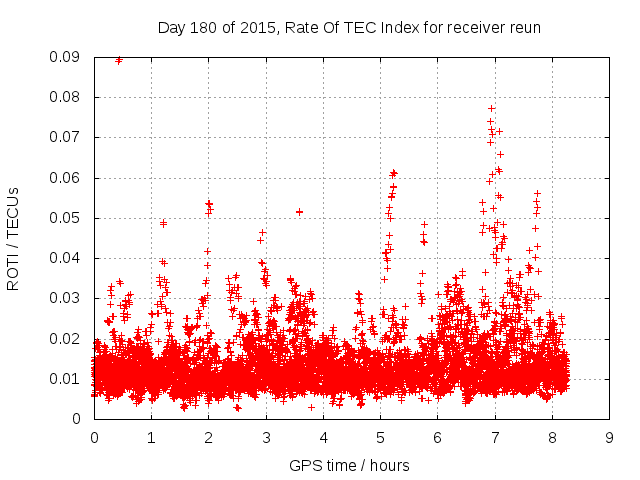 Day 180 of 2015, Rate Of TEC Index for receiver reun

ROTI / TECUs

0.09
0.08
0.07
0.06
0.05
0.04
0.03
0.02
0.01
0

0 1 2 3 4 5 6 7 8 9

GPS time / hours